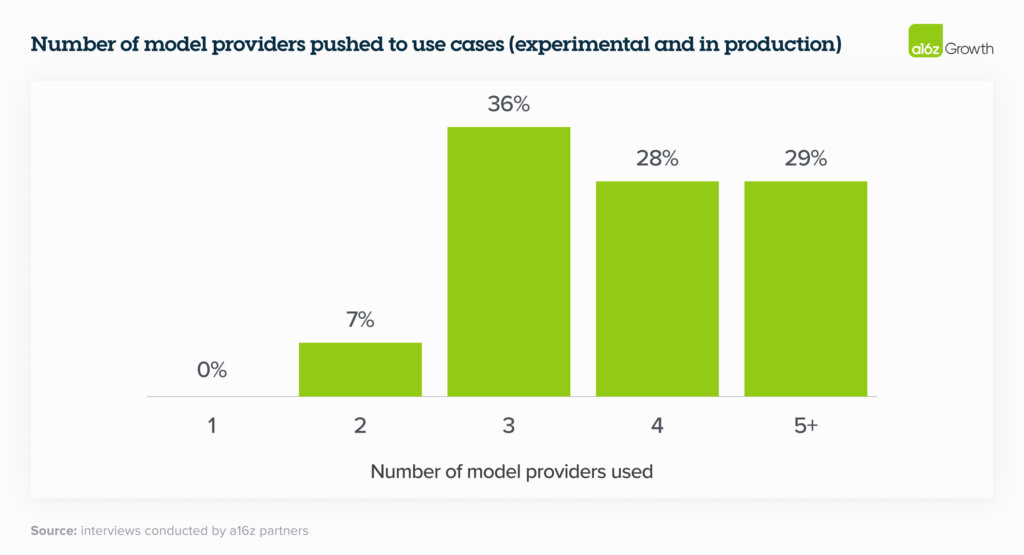 Number of model providers pushed to use cases (experimental and in production)

a16z Growth

0%
7%
36%
28%
29%

1
2
3
4
5+

Number of model providers used

Source: interviews conducted by a16z partners